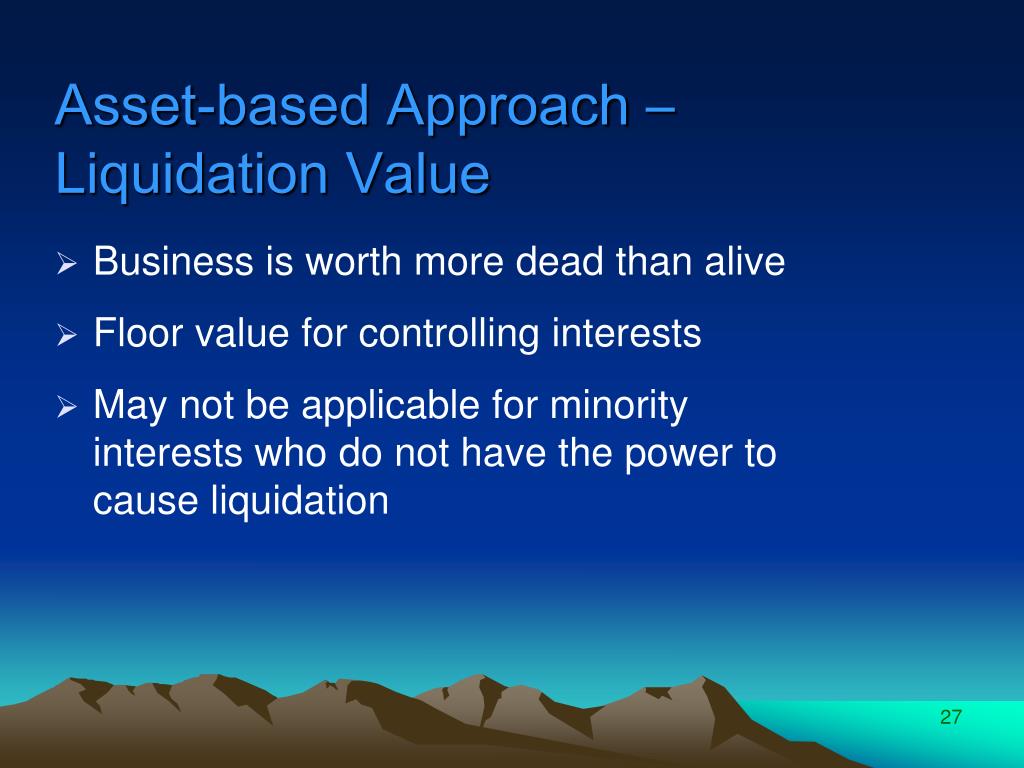 Asset-based Approach – Liquidation Value

➢ Business is worth more dead than alive

➢ Floor value for controlling interests

➢ May not be applicable for minority interests who do not have the power to cause liquidation

27